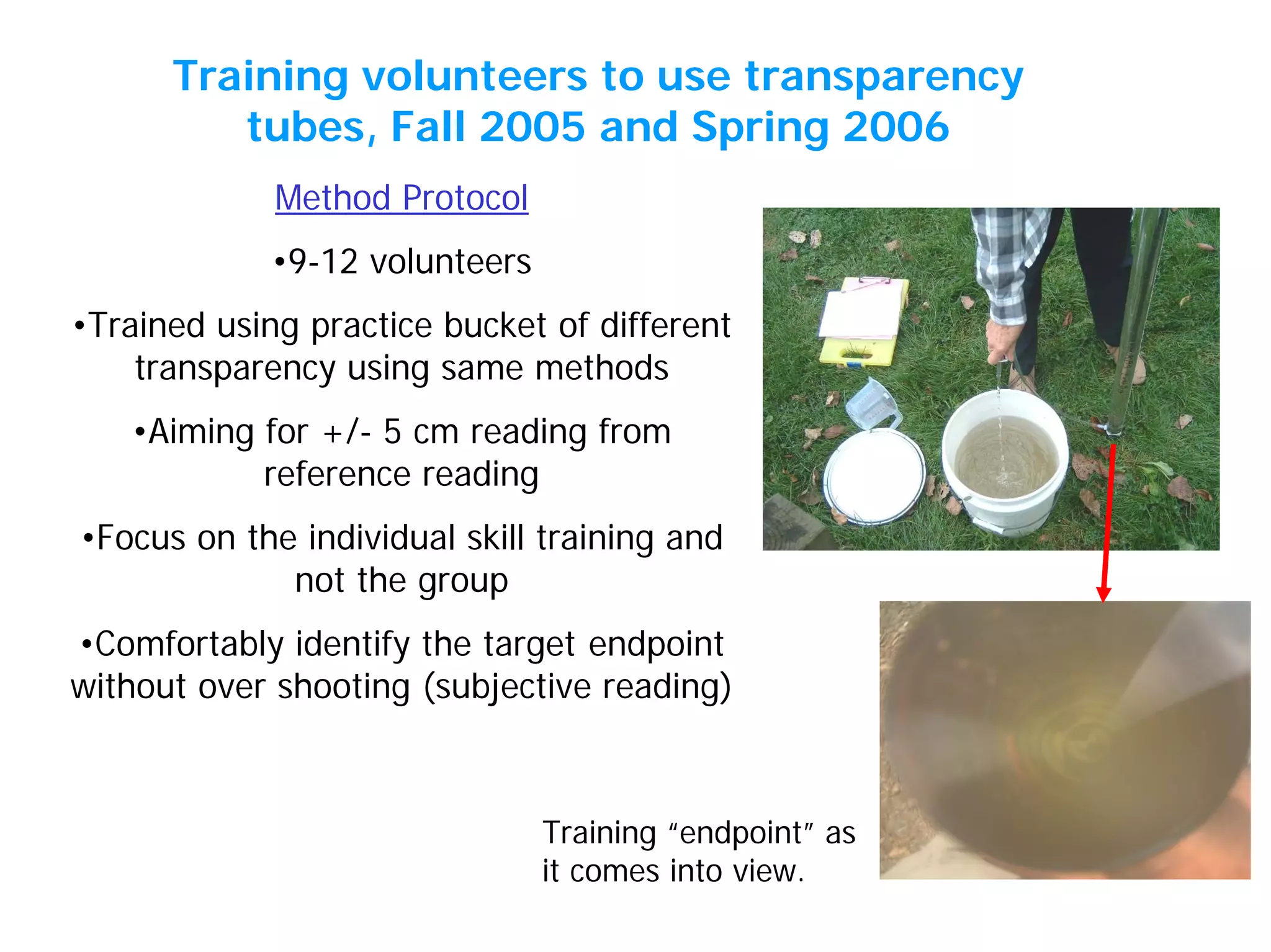 Training volunteers to use transparency tubes, Fall 2005 and Spring 2006

Method Protocol

•9-12 volunteers

•Trained using practice bucket of different transparency using same methods

•Aiming for +/- 5 cm reading from reference reading

•Focus on the individual skill training and not the group

•Comfortably identify the target endpoint without over shooting (subjective reading)

Training “endpoint” as it comes into view.